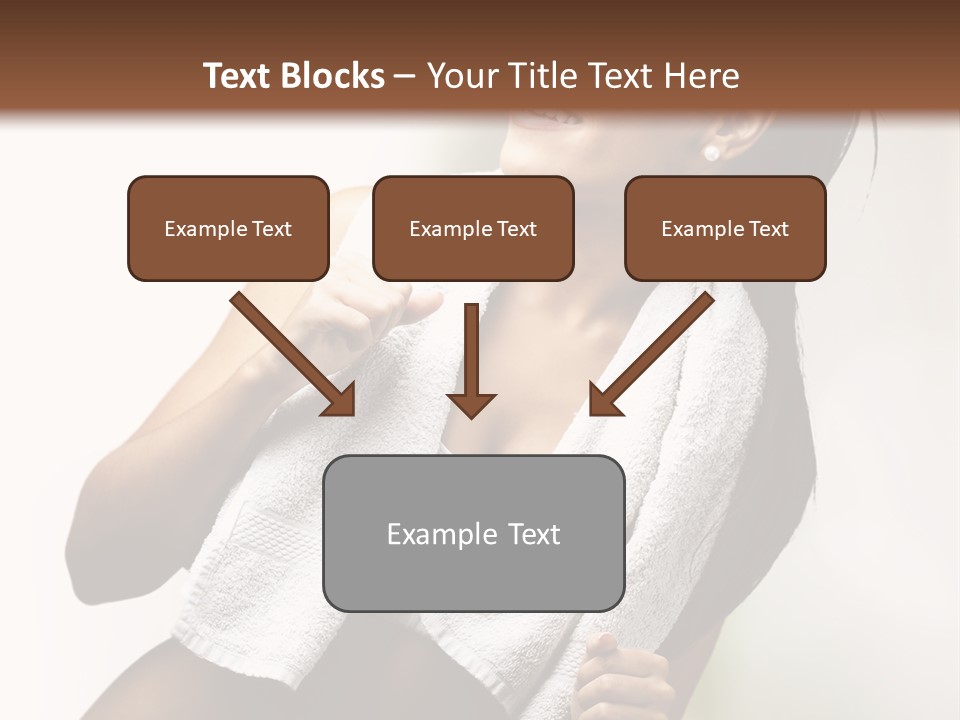 Text Blocks – Your Title Text Here

Example Text

Example Text

Example Text

Example Text